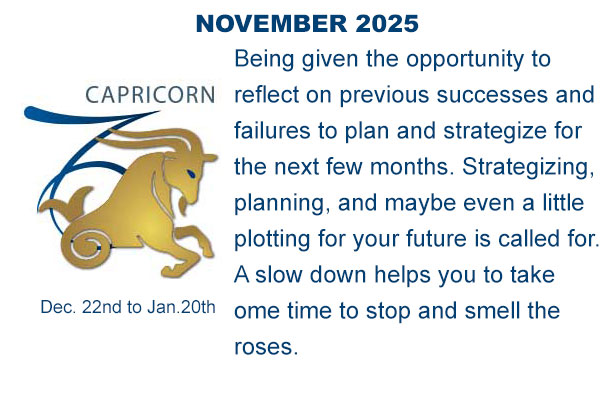 NOVEMBER 2025

CAPRICORN

Dec. 22nd to Jan.20th

Being given the opportunity to reflect on previous successes and failures to plan and strategize for the next few months. Strategizing, planning, and maybe even a little plotting for your future is called for. A slow down helps you to take ome time to stop and smell the roses.